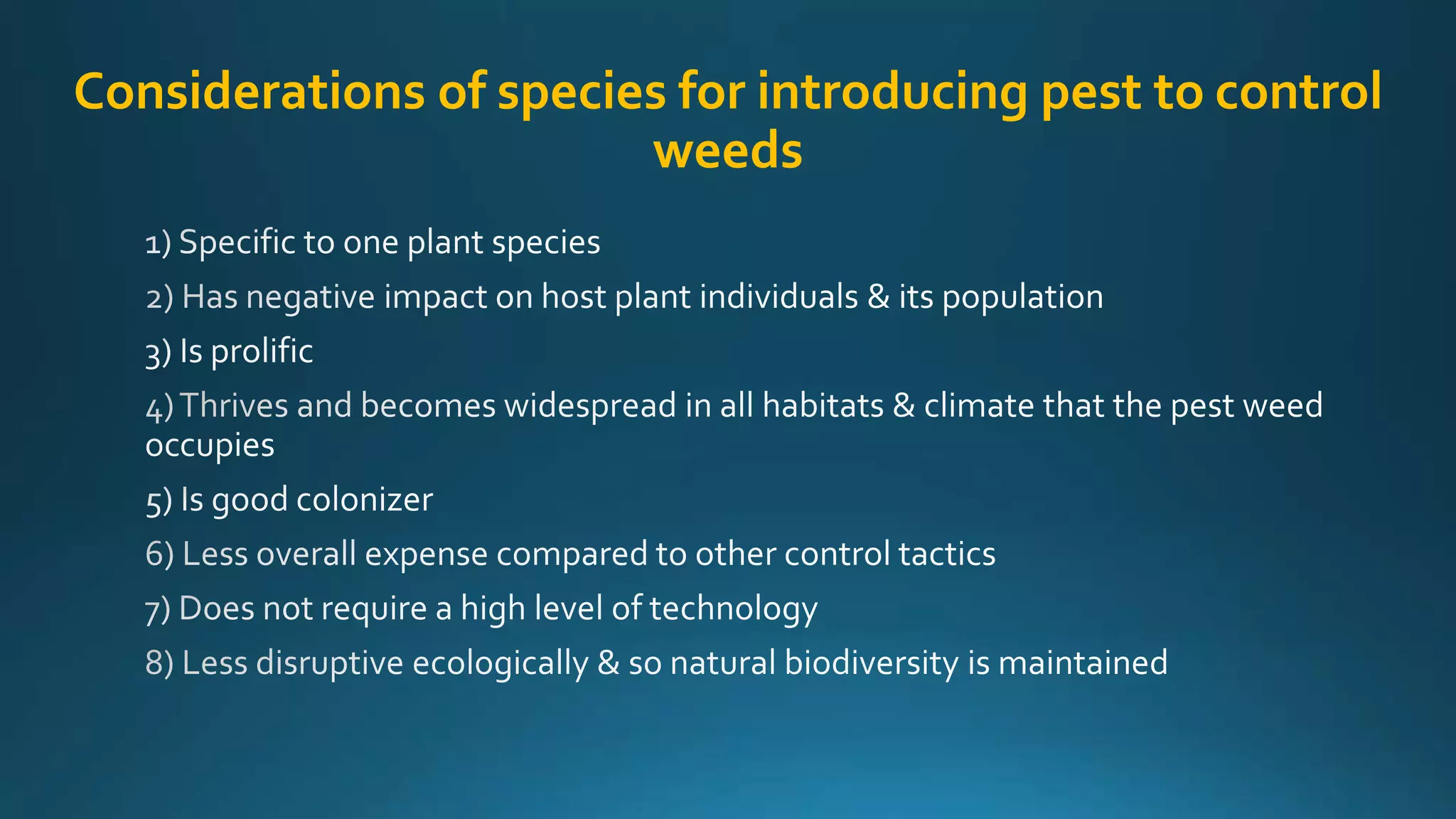 Considerations of species for introducing pest to control weeds

1) Specific to one plant species

2) Has negative impact on host plant individuals & its population

3) Is prolific

4) Thrives and becomes widespread in all habitats & climate that the pest weed occupies

5) Is good colonizer

6) Less overall expense compared to other control tactics

7) Does not require a high level of technology

8) Less disruptive ecologically & so natural biodiversity is maintained